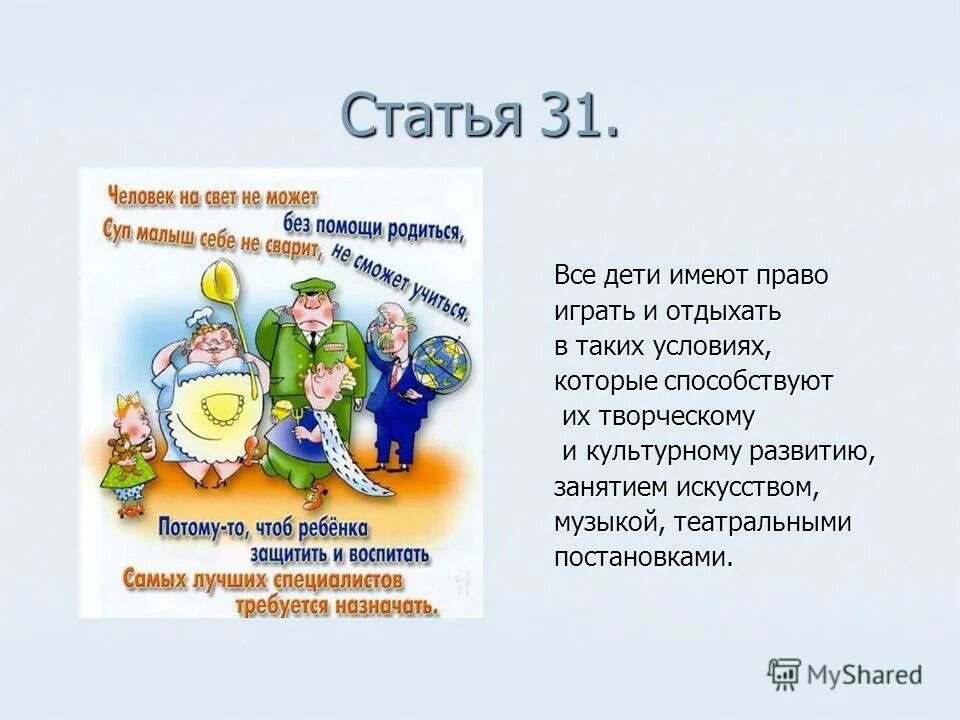 Статья 31.

Человек на свет не может
без помощи родиться,
Суп малыш себе не сварит, не сможет учиться.

Потому-то, чтоб ребёнка
защитить и воспитать
Самых лучших специалистов
требуется назначать.

Все дети имеют право играть и отдыхать в таких условиях, которые способствуют их творческому и культурному развитию, занятием искусством, музыкой, театральными постановками.

MyShared